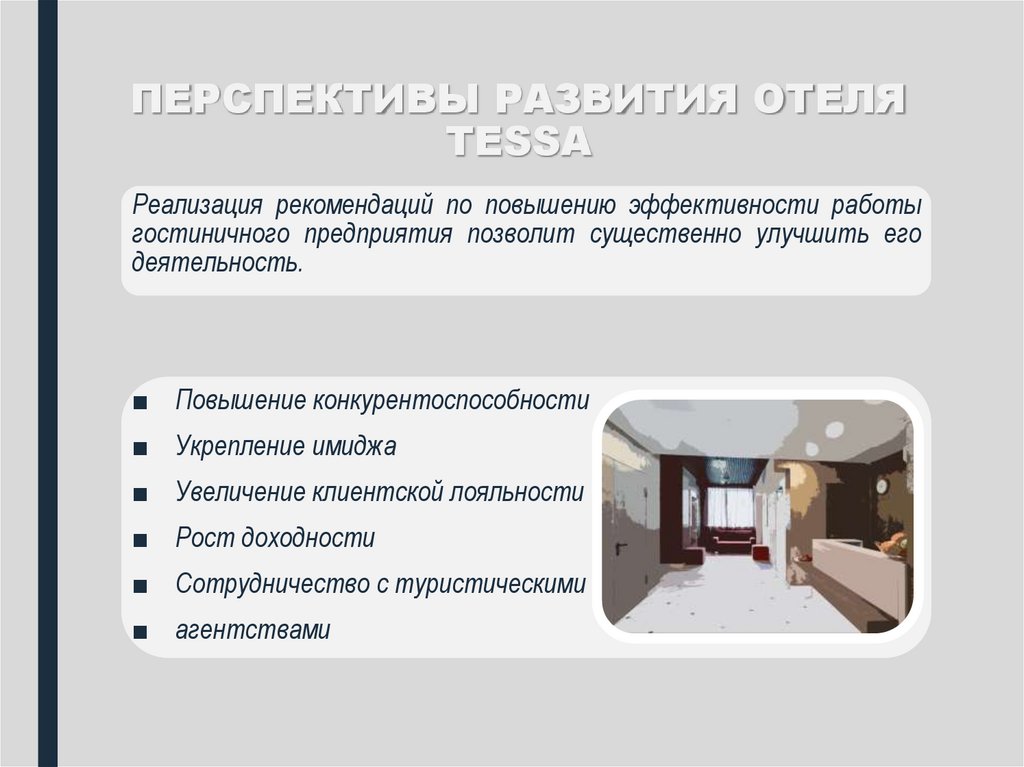 ПЕРСПЕКТИВЫ РАЗВИТИЯ ОТЕЛЯ TESSA

Реализация рекомендаций по повышению эффективности работы гостиничного предприятия позволит существенно улучшить его деятельность.

■ Повышение конкурентоспособности
■ Укрепление имиджа
■ Увеличение клиентской лояльности
■ Рост доходности
■ Сотрудничество с туристическими
■ агентствами